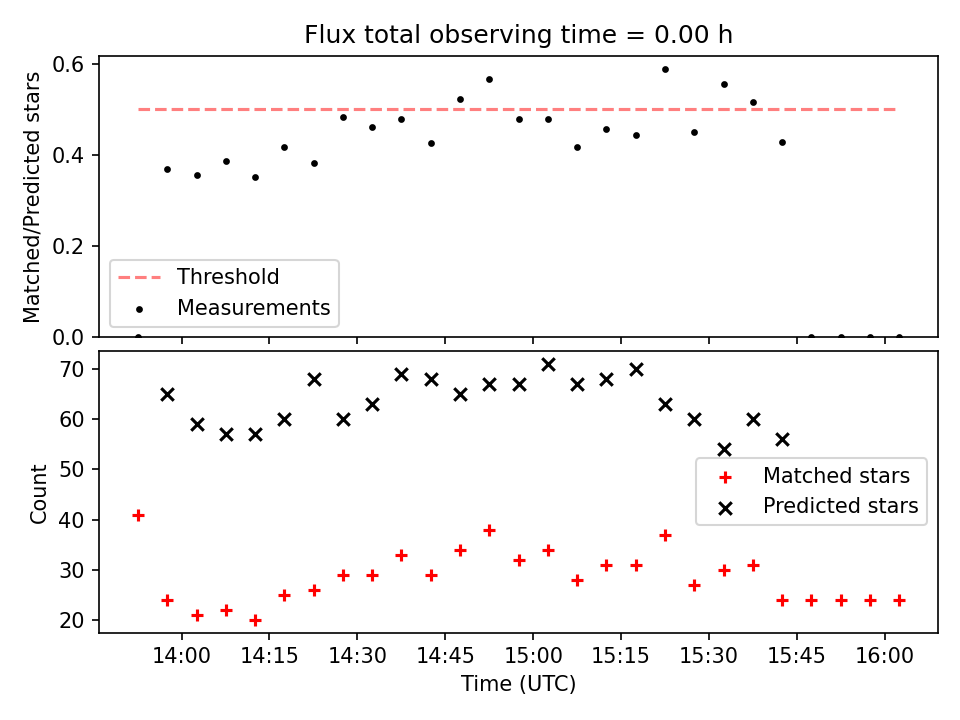 Flux total observing time = 0.00 h

Matched/Predicted stars

0.6
0.4
0.2
0.0

Threshold
Measurements

Count

70
60
50
40
30
20

Matched stars
Predicted stars

14:00
14:15
14:30
14:45
15:00
15:15
15:30
15:45
16:00

Time (UTC)